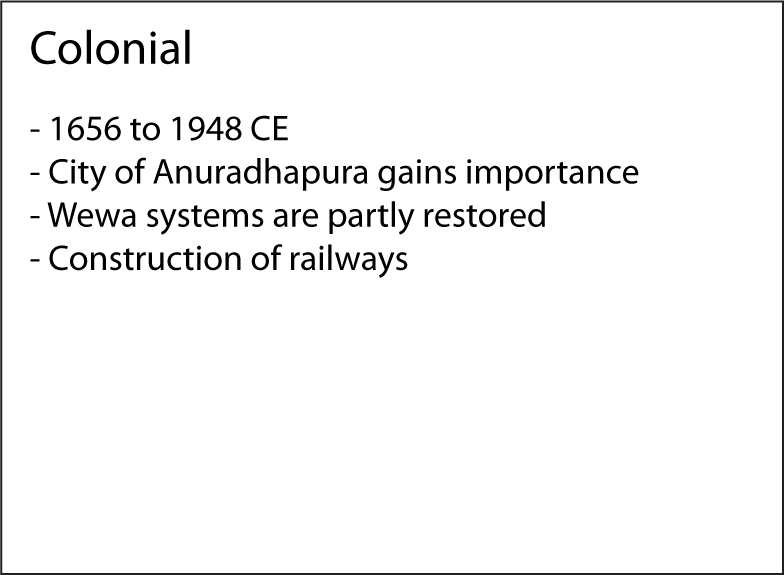 Colonial

- 1656 to 1948 CE
- City of Anuradhapura gains importance
- Wewa systems are partly restored
- Construction of railways